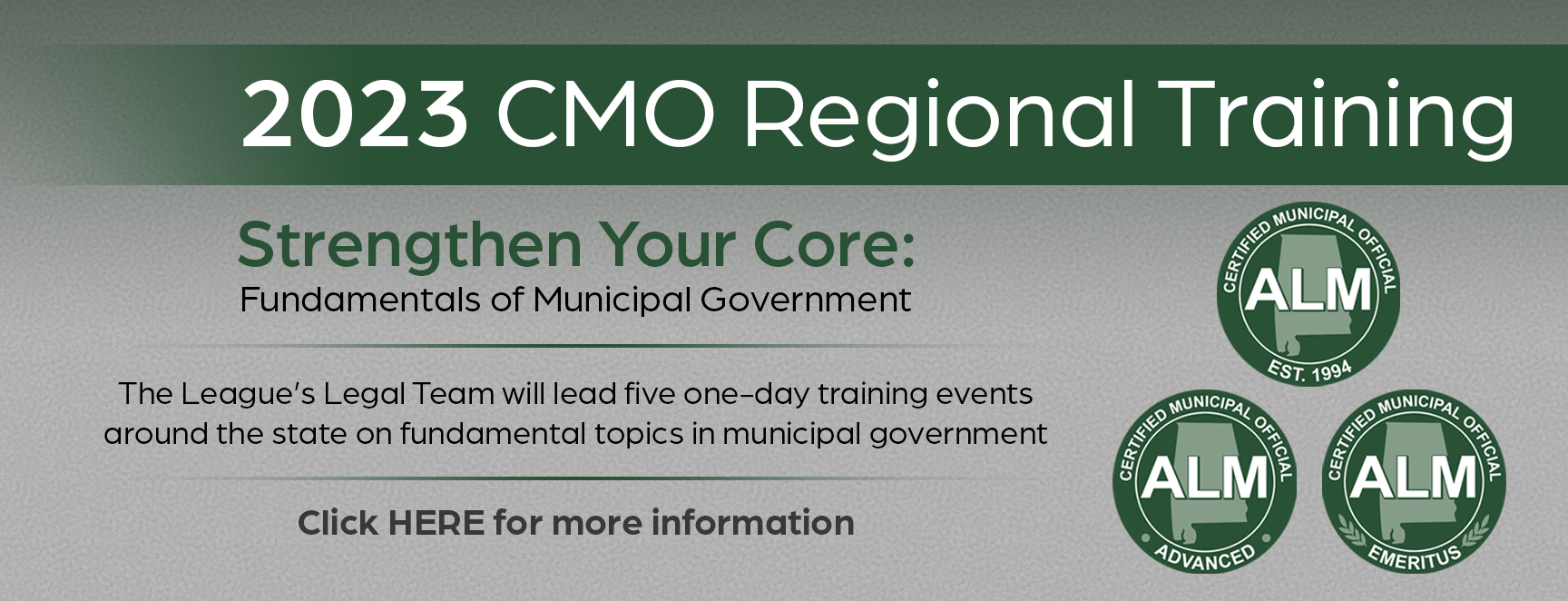 2023 CMO Regional Training

Strengthen Your Core:
Fundamentals of Municipal Government

The League's Legal Team will lead five one-day training events around the state on fundamental topics in municipal government

Click HERE for more information

CERTIFIED MUNICIPAL OFFICIAL
ALM
EST. 1994

CERTIFIED MUNICIPAL OFFICIAL
ALM
ADVANCED

CERTIFIED MUNICIPAL OFFICIAL
ALM
EMERITUS